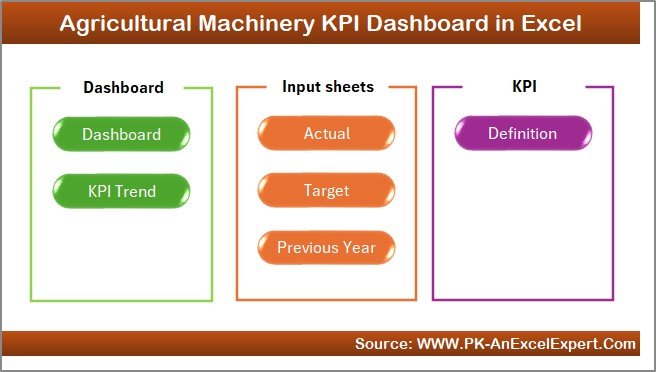 Agricultural Machinery KPI Dashboard in Excel

Dashboard

Dashboard

KPI Trend

Input sheets

Actual

Target

Previous Year

KPI

Definition

Source: WWW.PK-AnExcelExpert.Com